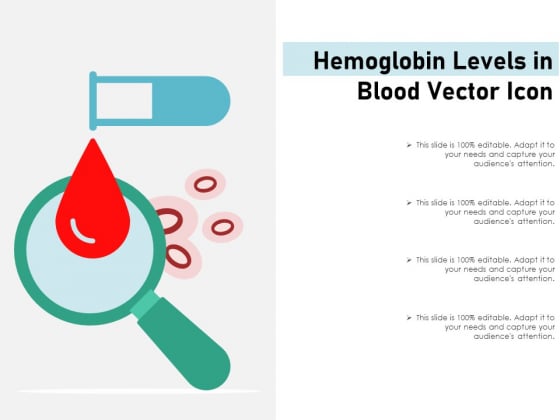 Hemoglobin Levels in Blood Vector Icon

➢ This slide is 100% editable. Adapt it to your needs and capture your audience's attention.

➢ This slide is 100% editable. Adapt it to your needs and capture your audience's attention.

➢ This slide is 100% editable. Adapt it to your needs and capture your audience's attention.

➢ This slide is 100% editable. Adapt it to your needs and capture your audience's attention.